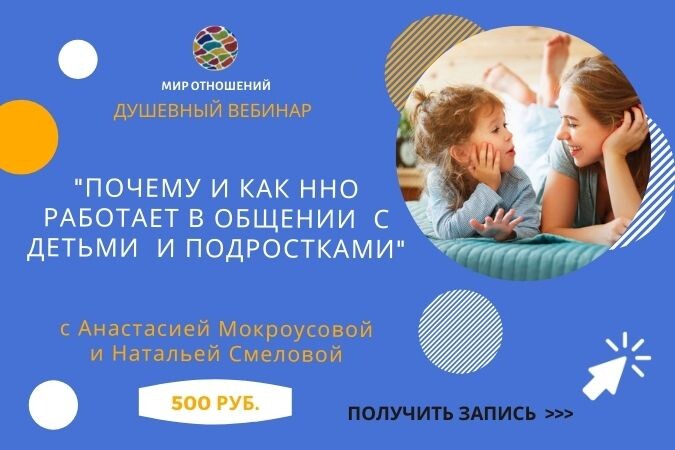 МИР ОТНОШЕНИЙ

ДУШЕВНЫЙ ВЕБИНАР

"ПОЧЕМУ И КАК ННО РАБОТАЕТ В ОБЩЕНИИ С ДЕТЬМИ И ПОДРОСТКАМИ"

с Анастасией Мокроусовой и Натальей Смеловой

500 РУБ.

ПОЛУЧИТЬ ЗАПИСЬ >>>